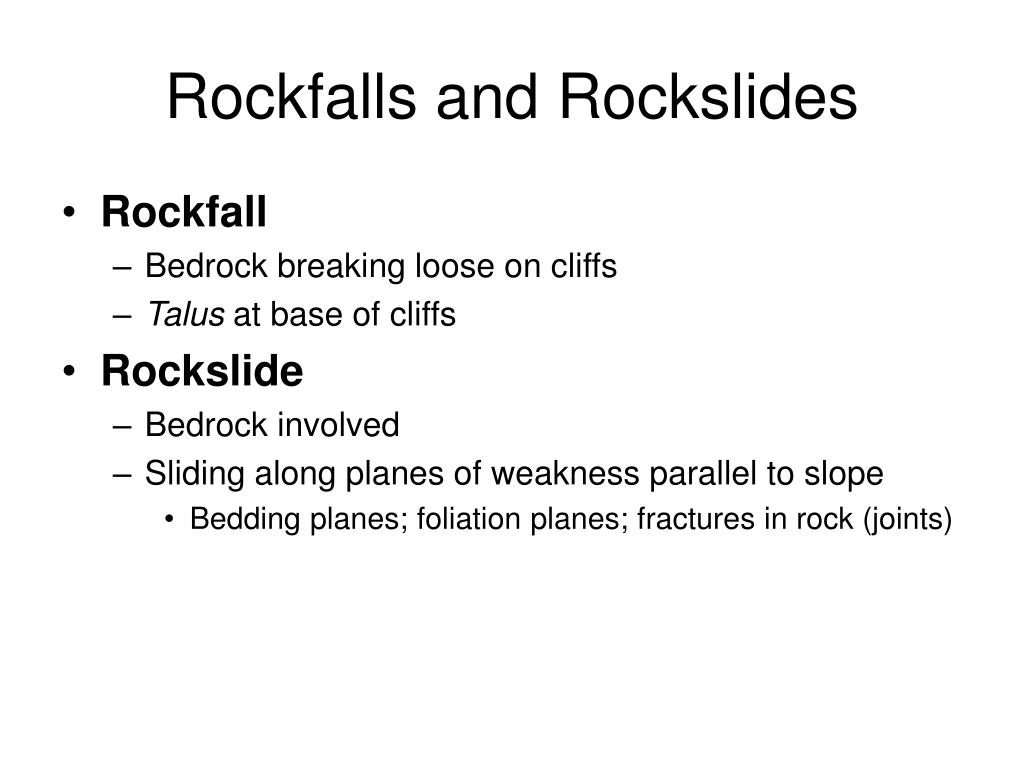 Rockfalls and Rockslides

• Rockfall
– Bedrock breaking loose on cliffs
– Talus at base of cliffs
• Rockslide
– Bedrock involved
– Sliding along planes of weakness parallel to slope
• Bedding planes; foliation planes; fractures in rock (joints)